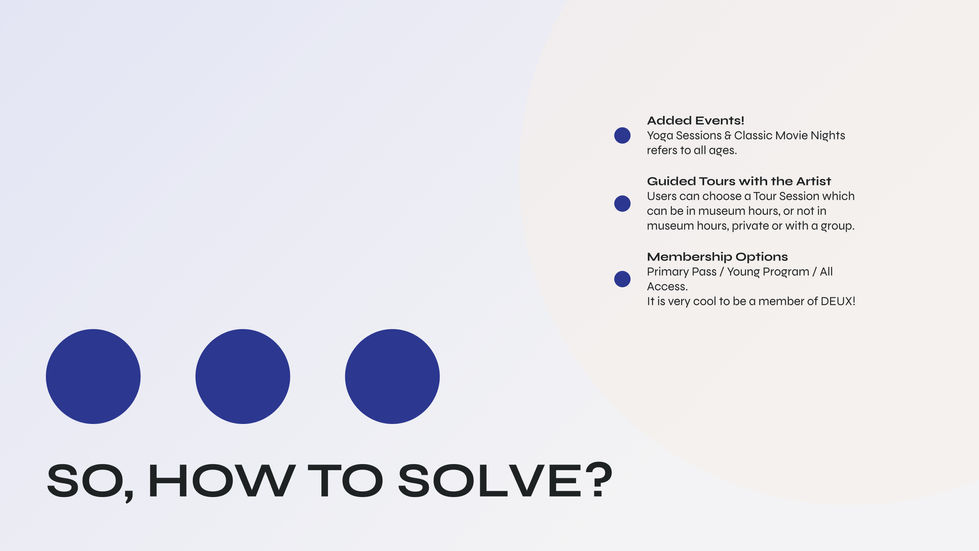 Added Events!
Yoga Sessions & Classic Movie Nights refers to all ages.

Guided Tours with the Artist
Users can choose a Tour Session which can be in museum hours, or not in museum hours, private or with a group.

Membership Options
Primary Pass / Young Program / All Access.
It is very cool to be a member of DEUX!

SO, HOW TO SOLVE?